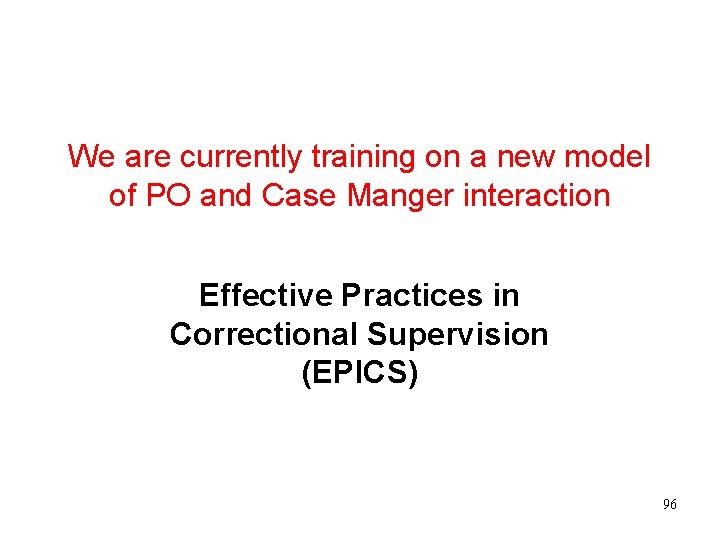 We are currently training on a new model of PO and Case Manger interaction

Effective Practices in Correctional Supervision (EPICS)

96